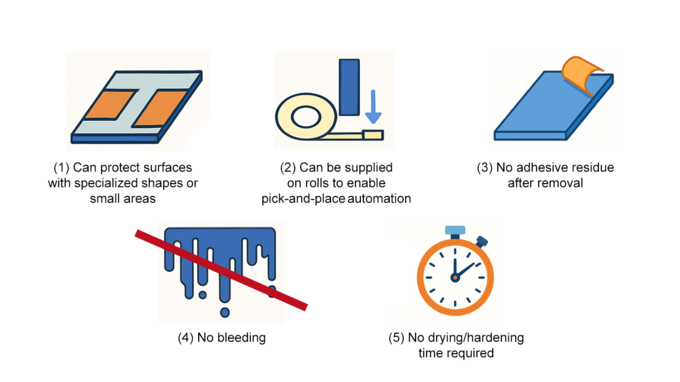 (1) Can protect surfaces with specialized shapes or small areas

(2) Can be supplied on rolls to enable pick-and-place automation

(3) No adhesive residue after removal

(4) No bleeding

(5) No drying/hardening time required